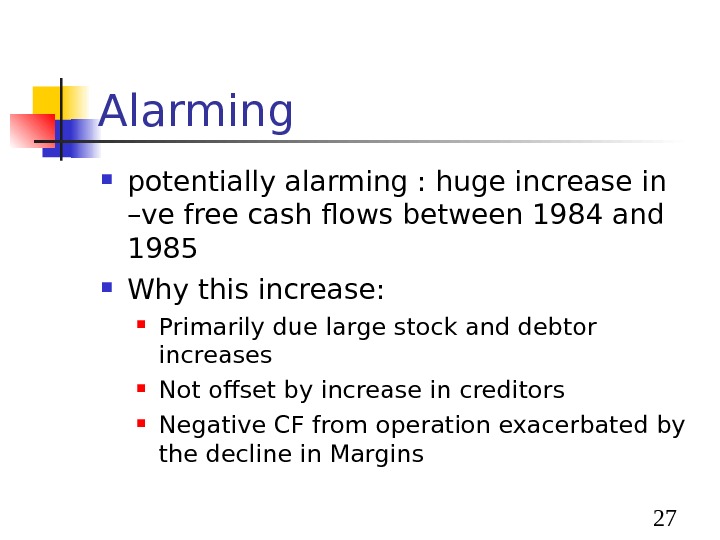 Alarming

- potentially alarming : huge increase in –ve free cash flows between 1984 and 1985
- Why this increase:
  - Primarily due large stock and debtor increases
  - Not offset by increase in creditors
  - Negative CF from operation exacerbated by the decline in Margins

27